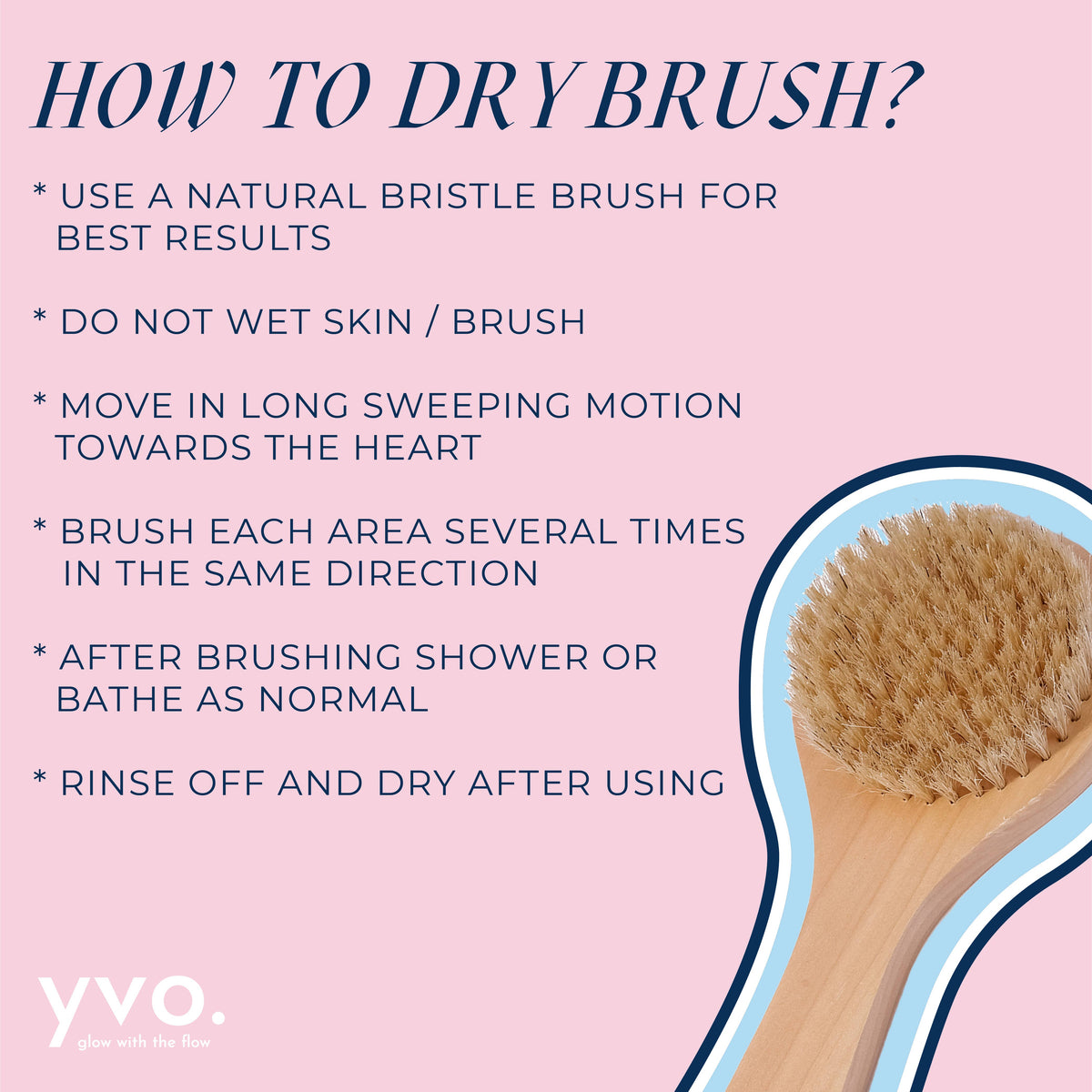 HOW TO DRY BRUSH?

* USE A NATURAL BRISTLE BRUSH FOR BEST RESULTS

* DO NOT WET SKIN / BRUSH

* MOVE IN LONG SWEEPING MOTION TOWARDS THE HEART

* BRUSH EACH AREA SEVERAL TIMES IN THE SAME DIRECTION

* AFTER BRUSHING SHOWER OR BATHE AS NORMAL

* RINSE OFF AND DRY AFTER USING

yvo.
glow with the flow